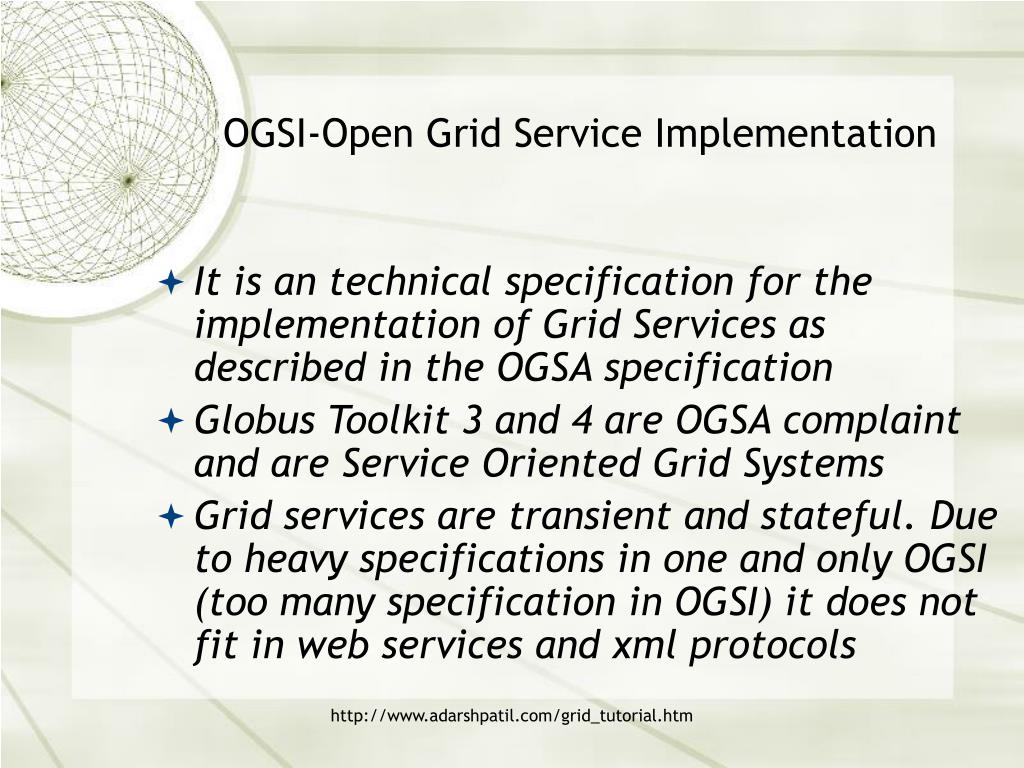 OGSI-Open Grid Service Implementation

It is an technical specification for the implementation of Grid Services as described in the OGSA specification

Globus Toolkit 3 and 4 are OGSA complaint and are Service Oriented Grid Systems

Grid services are transient and stateful. Due to heavy specifications in one and only OGSI (too many specification in OGSI) it does not fit in web services and xml protocols

http://www.adarshpatil.com/grid_tutorial.htm